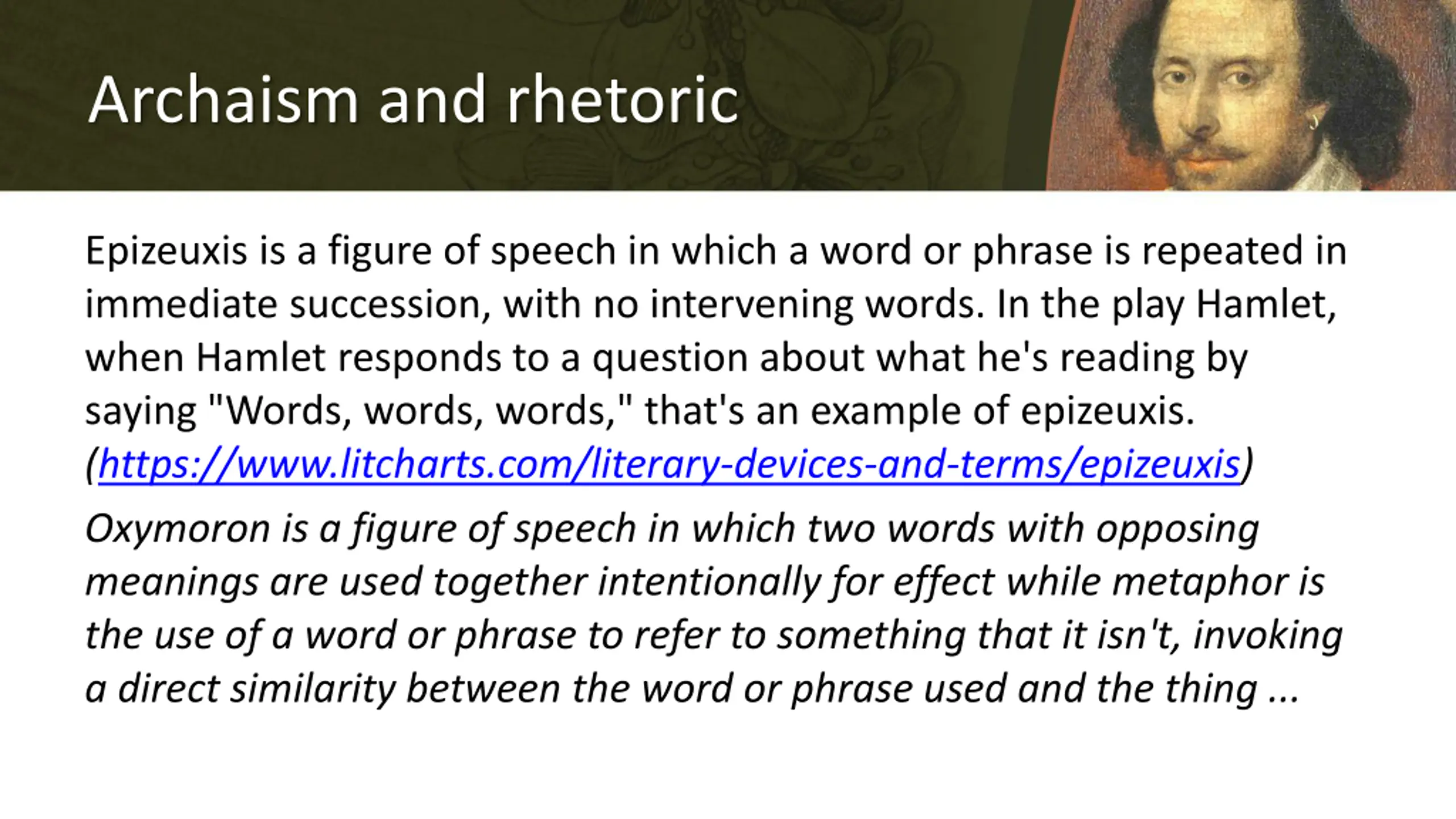 Archaism and rhetoric

Epizeuxis is a figure of speech in which a word or phrase is repeated in immediate succession, with no intervening words. In the play Hamlet, when Hamlet responds to a question about what he's reading by saying "Words, words, words," that's an example of epizeuxis. (https://www.litcharts.com/literary-devices-and-terms/epizeuxis)

Oxymoron is a figure of speech in which two words with opposing meanings are used together intentionally for effect while metaphor is the use of a word or phrase to refer to something that it isn't, invoking a direct similarity between the word or phrase used and the thing ...